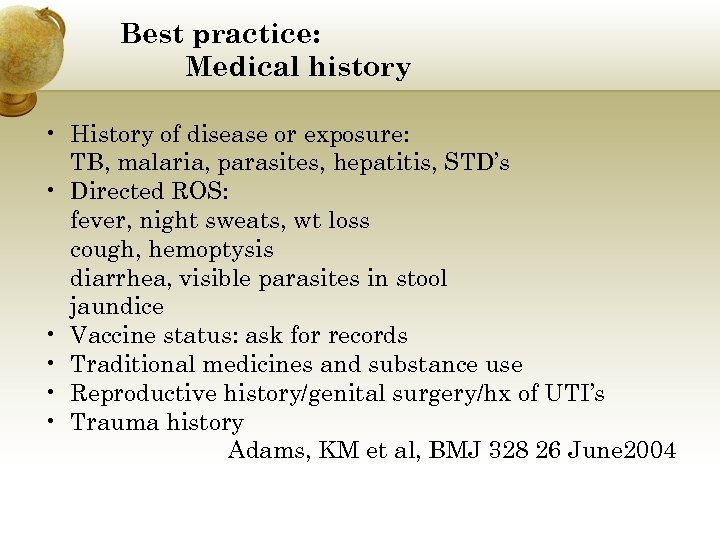 Best practice:
Medical history

• History of disease or exposure:
TB, malaria, parasites, hepatitis, STD's
• Directed ROS:
fever, night sweats, wt loss
cough, hemoptysis
diarrhea, visible parasites in stool
jaundice
• Vaccine status: ask for records
• Traditional medicines and substance use
• Reproductive history/genital surgery/hx of UTI's
• Trauma history

Adams, KM et al, BMJ 328 26 June2004